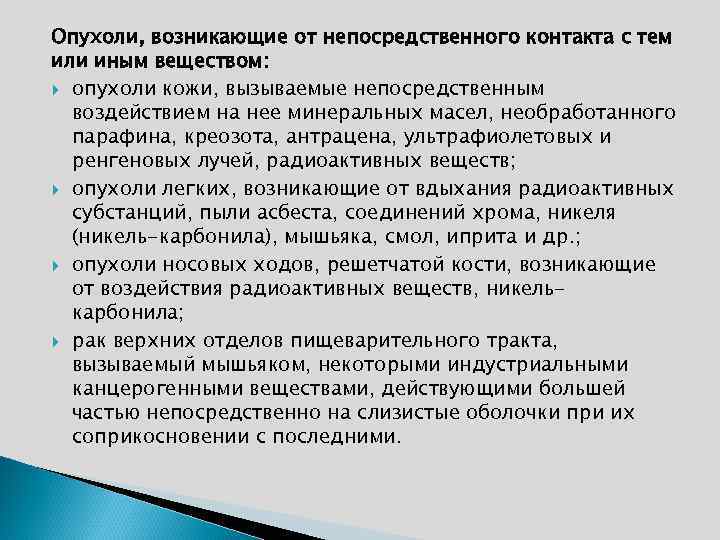 Опухоли, возникающие от непосредственного контакта с тем или иным веществом:

опухоли кожи, вызываемые непосредственным воздействием на нее минеральных масел, необработанного парафина, креозота, антрацена, ультрафиолетовых и ренгеновых лучей, радиоактивных веществ;

опухоли легких, возникающие от вдыхания радиоактивных субстанций, пыли асбеста, соединений хрома, никеля (никель-карбонила), мышьяка, смол, иприта и др.;

опухоли носовых ходов, решетчатой кости, возникающие от воздействия радиоактивных веществ, никель-карбонила;

рак верхних отделов пищеварительного тракта, вызываемый мышьяком, некоторыми индустриальными канцерогенными веществами, действующими большей частью непосредственно на слизистые оболочки при их соприкосновении с последними.